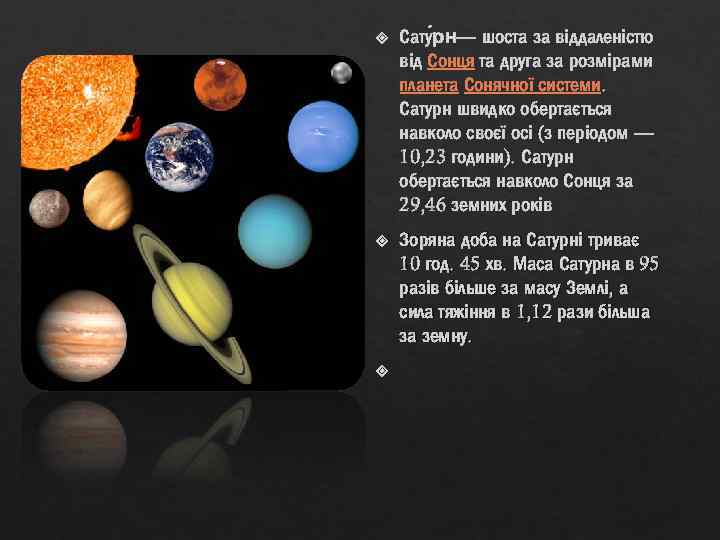 Сату́рн— шоста за віддаленістю від Сонця та друга за розмірами планета Сонячної системи. Сатурн швидко обертається навколо своєї осі (з періодом — 10,23 години). Сатурн обертається навколо Сонця за 29,46 земних років

Зоряна доба на Сатурні триває 10 год. 45 хв. Маса Сатурна в 95 разів більше за масу Землі, а сила тяжіння в 1,12 рази більша за земну.